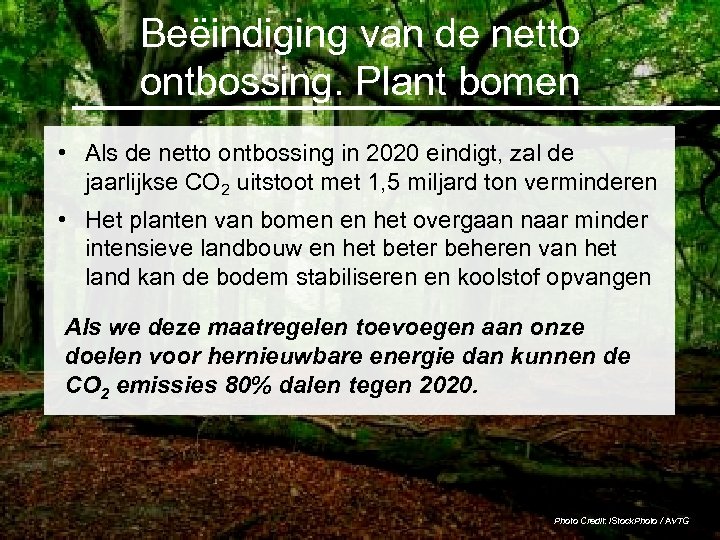 Beëindiging van de netto ontbossing. Plant bomen

• Als de netto ontbossing in 2020 eindigt, zal de jaarlijkse $CO_2$ uitstoot met 1,5 miljard ton verminderen

• Het planten van bomen en het overgaan naar minder intensieve landbouw en het beter beheren van het land kan de bodem stabiliseren en koolstof opvangen

Als we deze maatregelen toevoegen aan onze doelen voor hernieuwbare energie dan kunnen de $CO_2$ emissies 80% dalen tegen 2020.

Photo Credit: iStockPhoto / AVTG